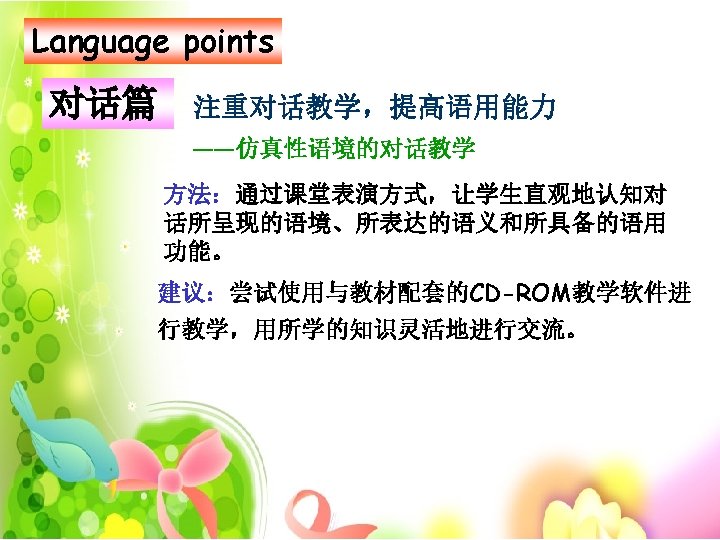 Language points

对话篇

注重对话教学，提高语用能力

——仿真性语境的对话教学

方法：通过课堂表演方式，让学生直观地认知对话所呈现的语境、所表达的语义和所具备的语用功能。

建议：尝试使用与教材配套的CD-ROM教学软件进行教学，用所学的知识灵活地进行交流。